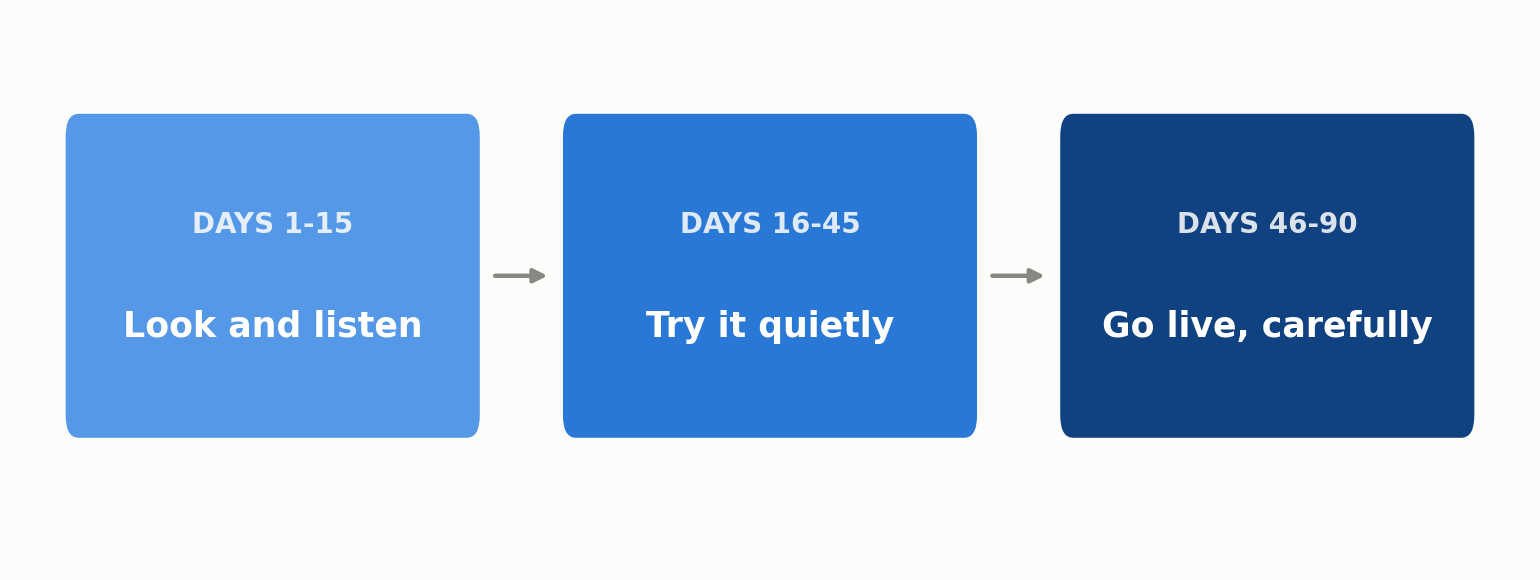 DAYS 1-15
Look and listen

DAYS 16-45
Try it quietly

DAYS 46-90
Go live, carefully